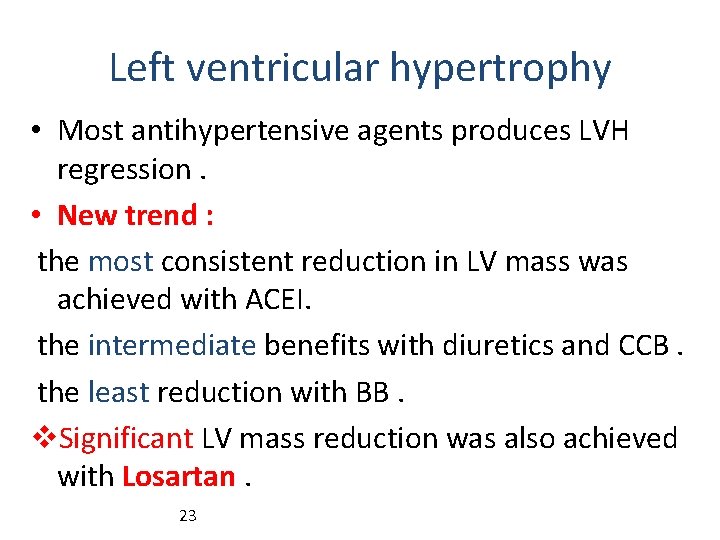 Left ventricular hypertrophy

• Most antihypertensive agents produces LVH regression .

• New trend :

the most consistent reduction in LV mass was achieved with ACEI.

the intermediate benefits with diuretics and CCB .

the least reduction with BB .

❖Significant LV mass reduction was also achieved with Losartan .

23